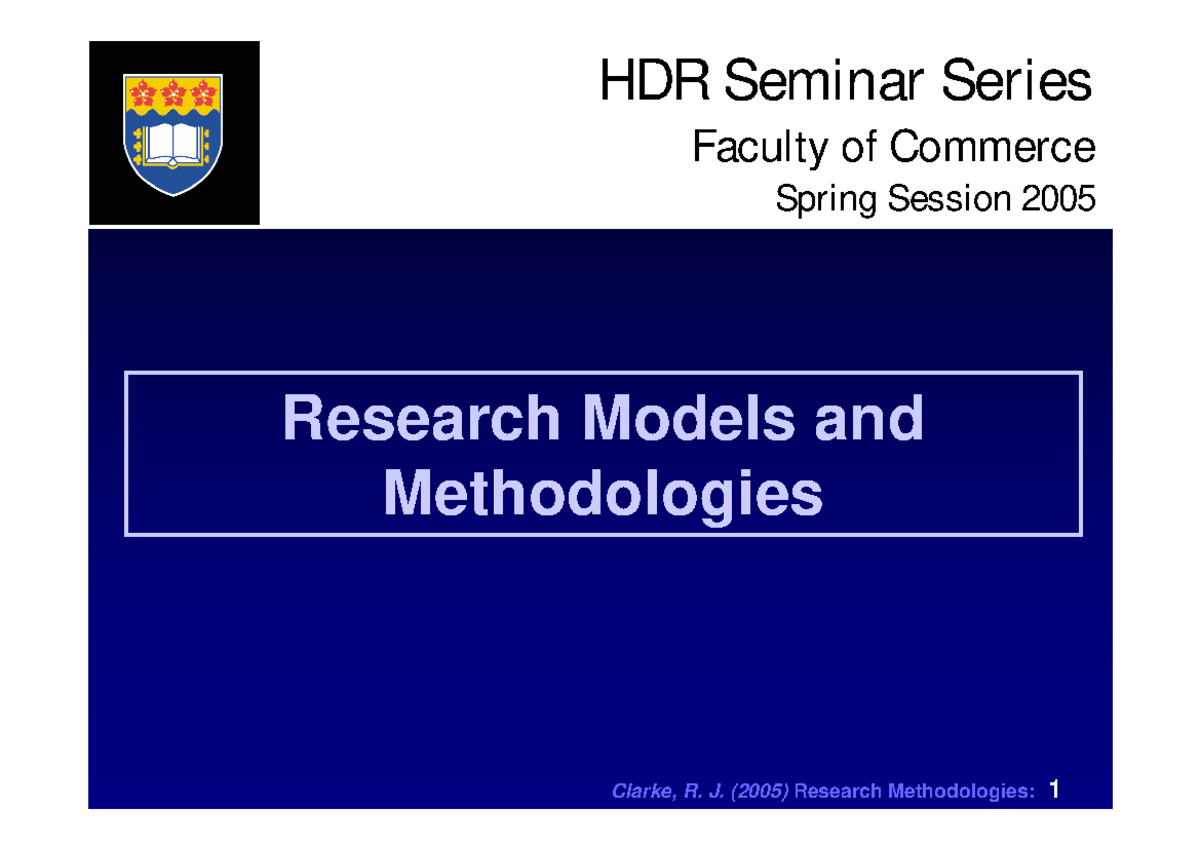 HDR Seminar Series

Faculty of Commerce

Spring Session 2005

Research Models and Methodologies

Clarke, R. J. (2005) Research Methodologies: 1